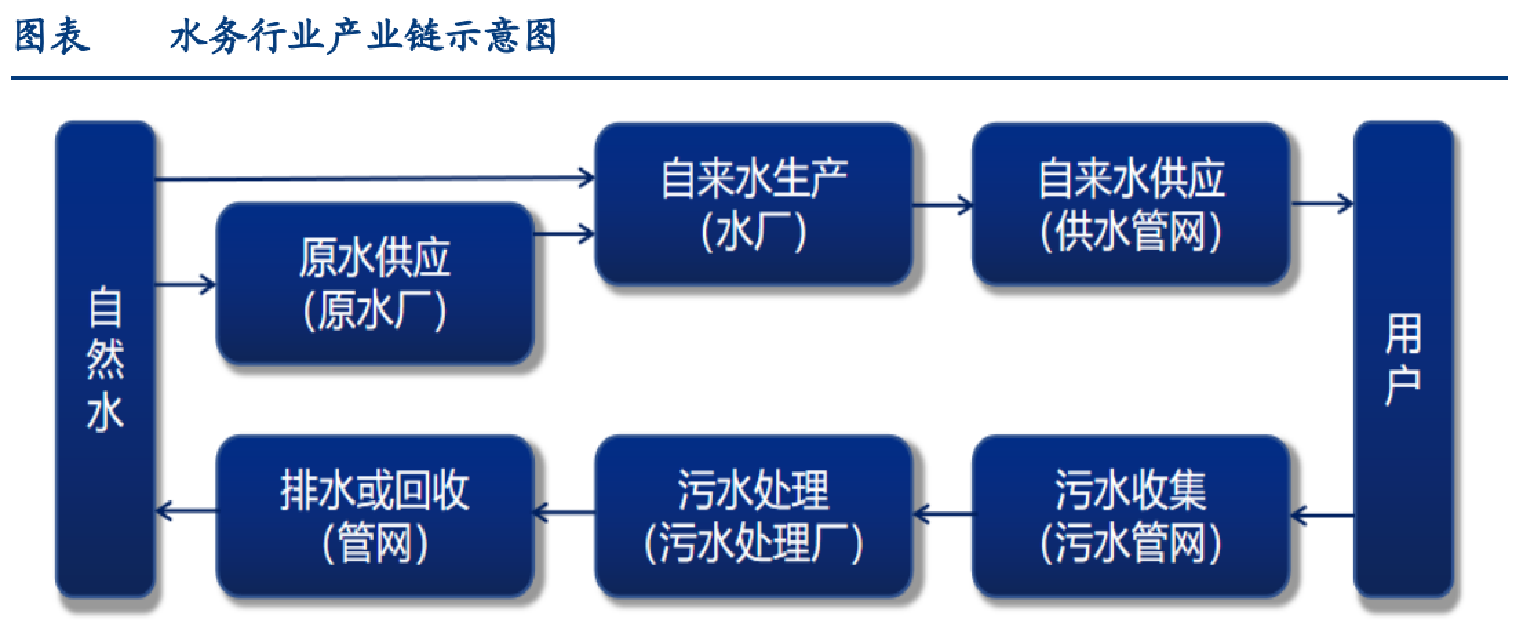 图表 水务行业产业链示意图

自然水

原水供应
(原水厂)

自来水生产
(水厂)

自来水供应
(供水管网)

用户

污水收集
(污水管网)

污水处理
(污水处理厂)

排水或回收
(管网)